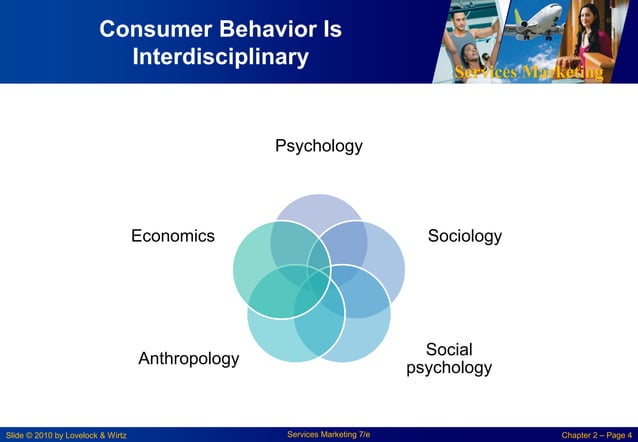 Consumer Behavior Is Interdisciplinary

Services Marketing

Psychology

Economics

Sociology

Anthropology

Social psychology

Slide © 2010 by Lovelock & Wirtz

Services Marketing 7/e

Chapter 2 – Page 4